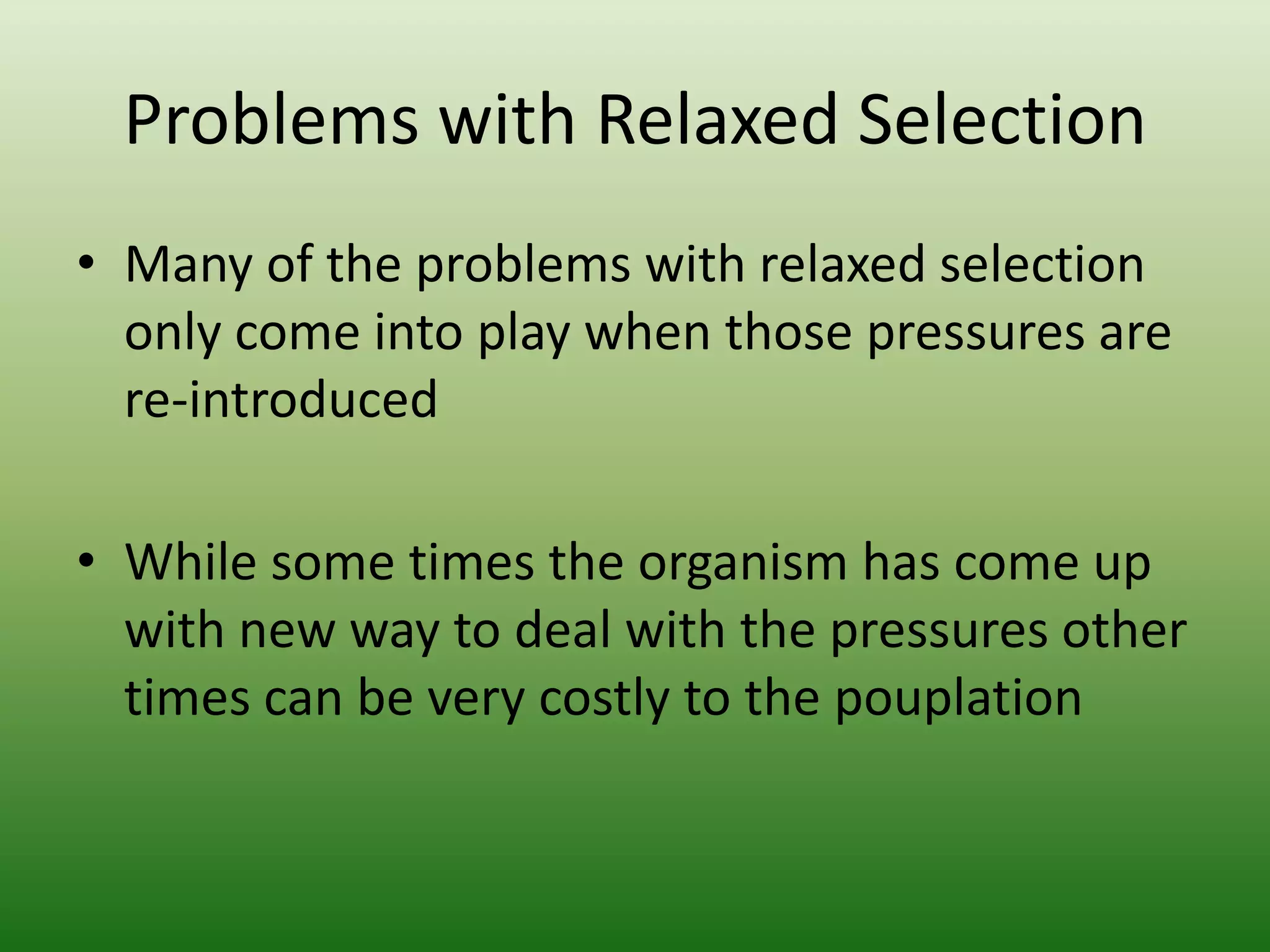 Problems with Relaxed Selection

• Many of the problems with relaxed selection only come into play when those pressures are re-introduced

• While some times the organism has come up with new way to deal with the pressures other times can be very costly to the pouplation